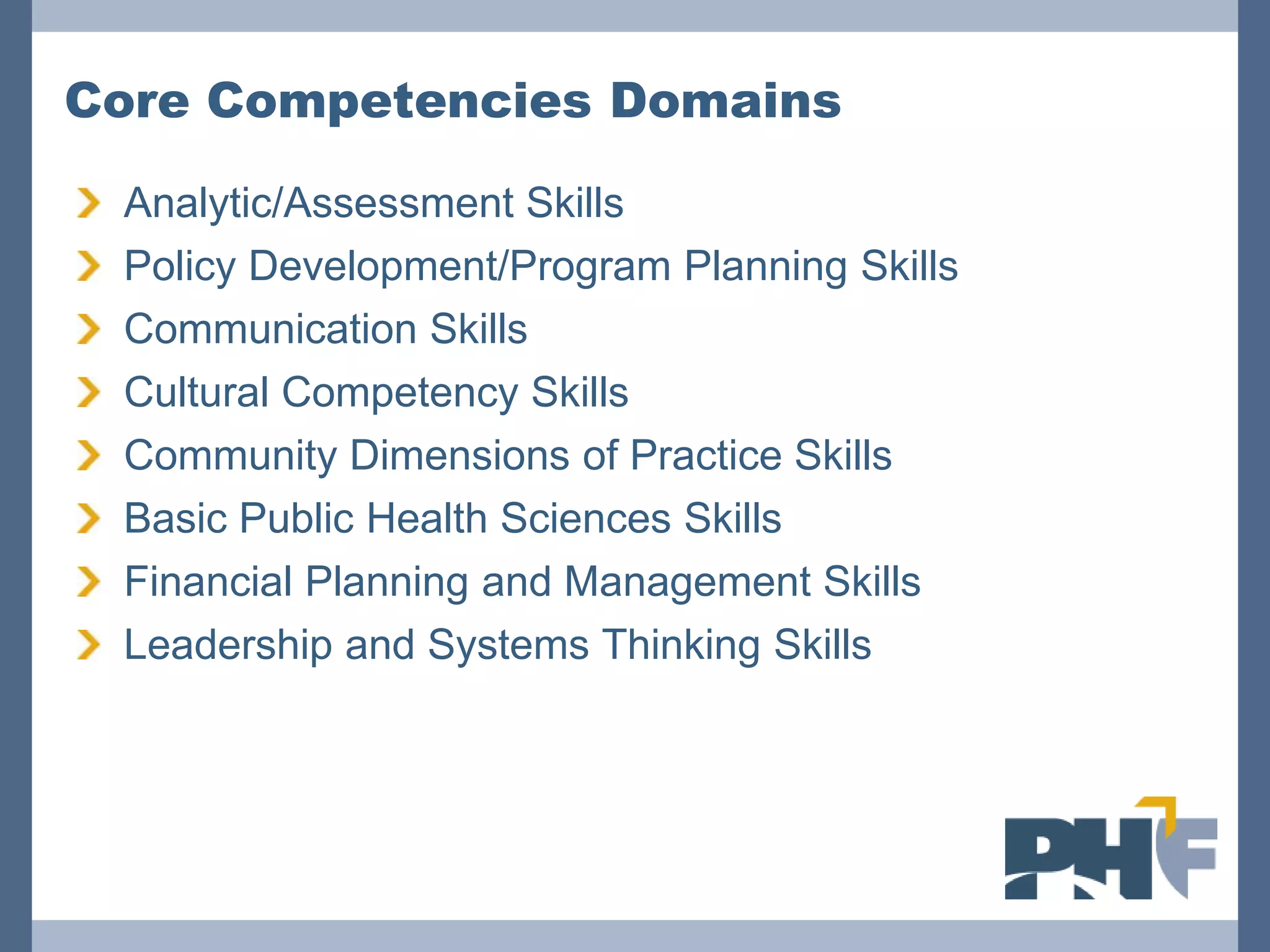 Core Competencies Domains

Analytic/Assessment Skills
Policy Development/Program Planning Skills
Communication Skills
Cultural Competency Skills
Community Dimensions of Practice Skills
Basic Public Health Sciences Skills
Financial Planning and Management Skills
Leadership and Systems Thinking Skills

PHF